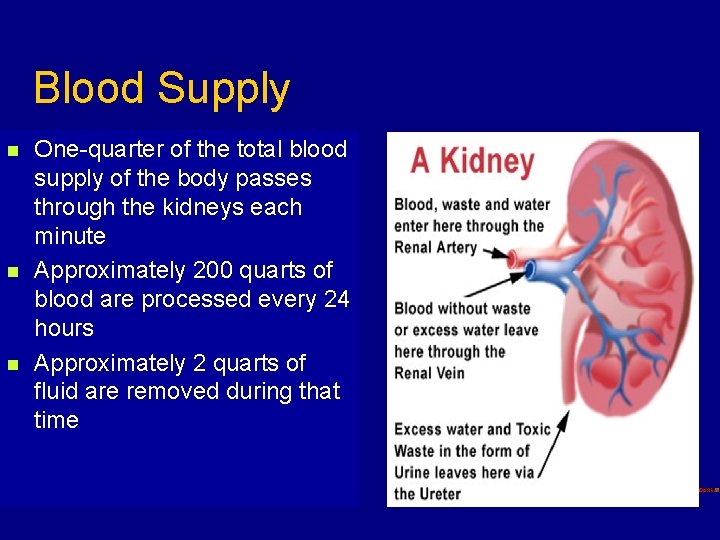 Blood Supply

- One-quarter of the total blood supply of the body passes through the kidneys each minute
- Approximately 200 quarts of blood are processed every 24 hours
- Approximately 2 quarts of fluid are removed during that time

A Kidney

Blood, waste and water enter here through the Renal Artery

Blood without waste or excess water leave here through the Renal Vein

Excess water and Toxic Waste in the form of Urine leaves here via the Ureter